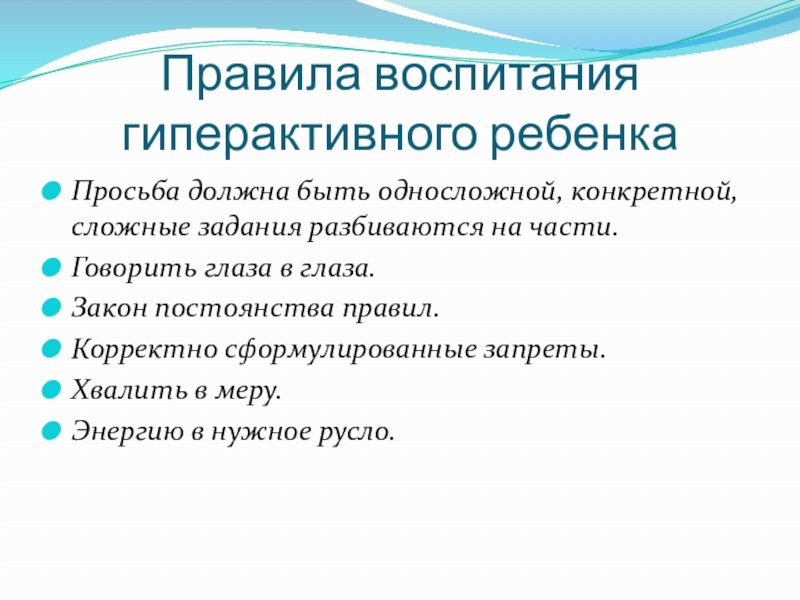 Правила воспитания гиперактивного ребенка

Просьба должна быть односложной, конкретной, сложные задания разбиваются на части.

Говорить глаза в глаза.

Закон постоянства правил.

Корректно сформулированные запреты.

Хвалить в меру.

Энергию в нужное русло.